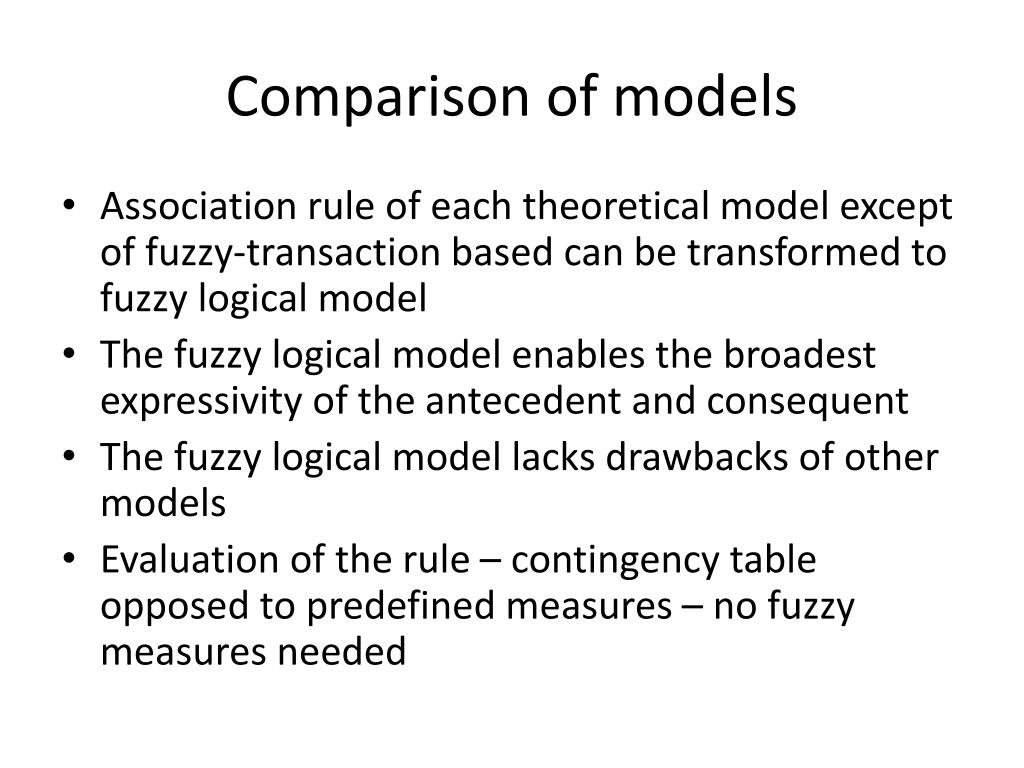 Comparison of models

• Association rule of each theoretical model except of fuzzy-transaction based can be transformed to fuzzy logical model
• The fuzzy logical model enables the broadest expressivity of the antecedent and consequent
• The fuzzy logical model lacks drawbacks of other models
• Evaluation of the rule – contingency table opposed to predefined measures – no fuzzy measures needed